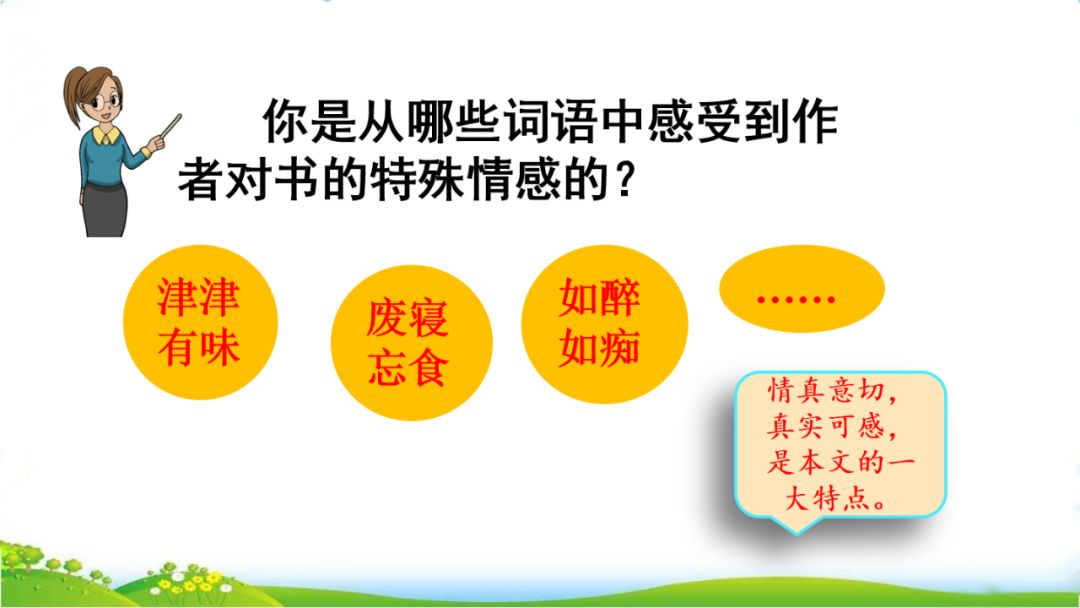 你是从哪些词语中感受到作者对书的特殊情感的？

津津有味

废寝忘食

如醉如痴

……

情真意切，真实可感，是本文的一大特点。